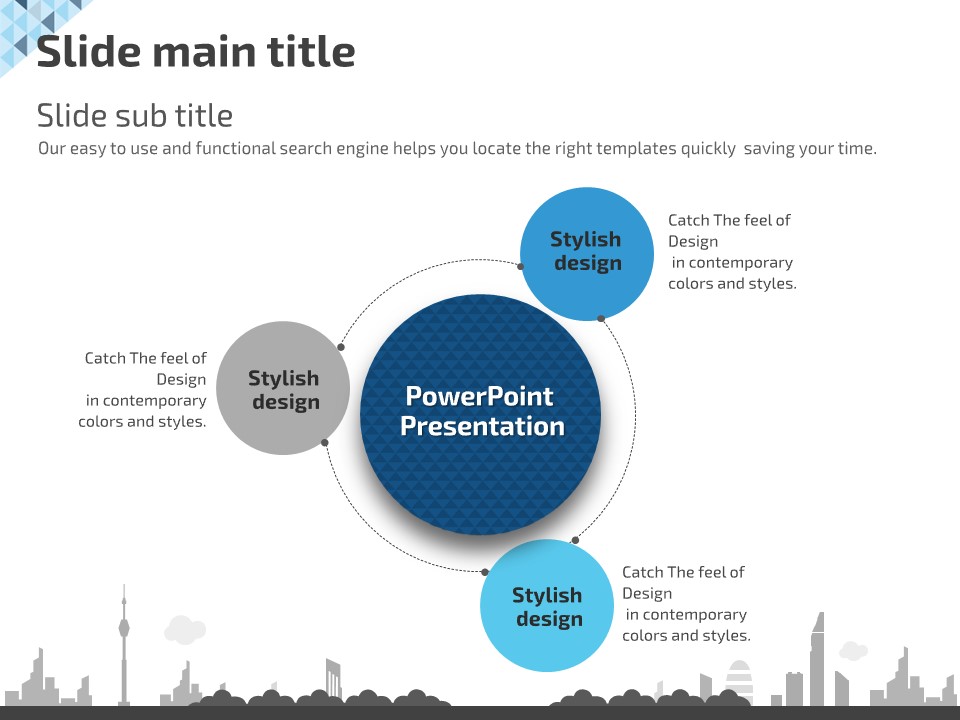 Slide main title

Slide sub title

Our easy to use and functional search engine helps you locate the right templates quickly saving your time.

Stylish design

Catch The feel of Design in contemporary colors and styles.

Catch The feel of Design in contemporary colors and styles.

Stylish design

PowerPoint Presentation

Stylish design

Catch The feel of Design in contemporary colors and styles.